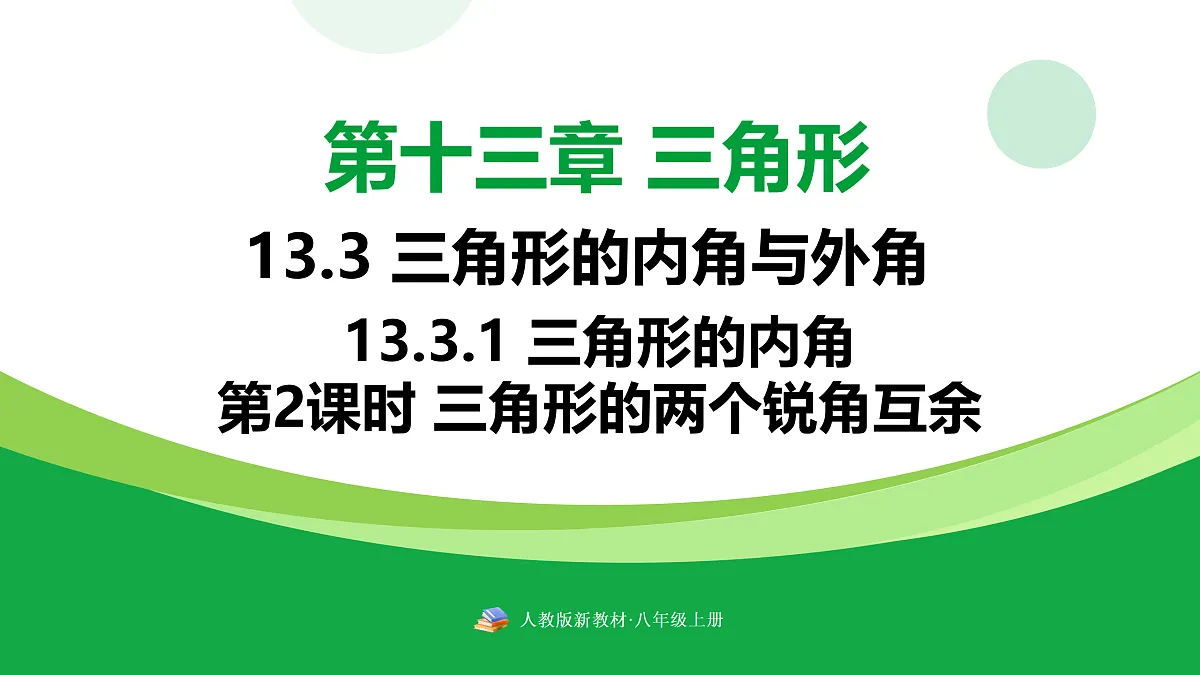 第十三章 三角形

13.3 三角形的内角与外角

13.3.1 三角形的内角
第2课时 三角形的两个锐角互余

人教版新教材·八年级上册